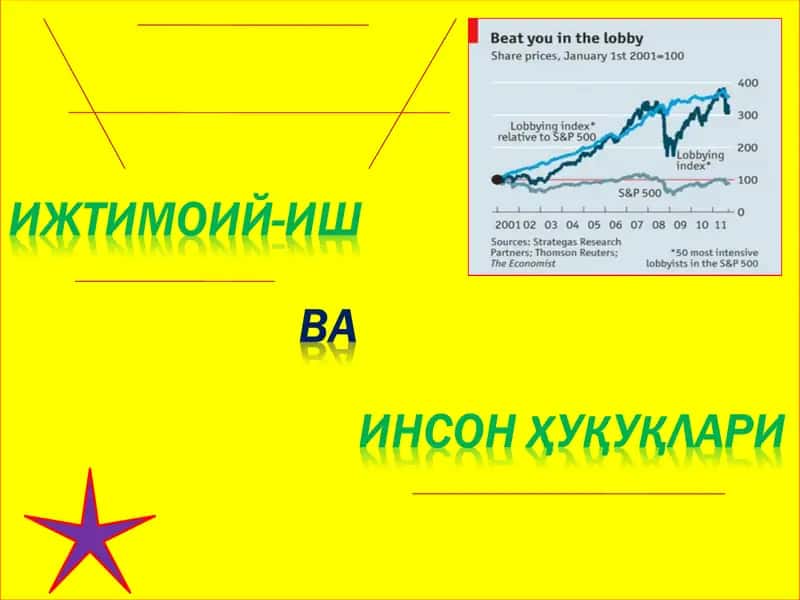 Beat you in the lobby
Share prices, January 1st 2001=100

400
300
200
100
0

Lobbying index* relative to S&P 500

Lobbying index*

S&P 500

2001 02 03 04 05 06 07 08 09 10 11

Sources: Strategas Research Partners; Thomson Reuters; The Economist

*50 most intensive lobbyists in the S&P 500

ИЖТИМОИЙ-ИШ

ВА

ИНСОН ҲУҚУҚЛАРИ